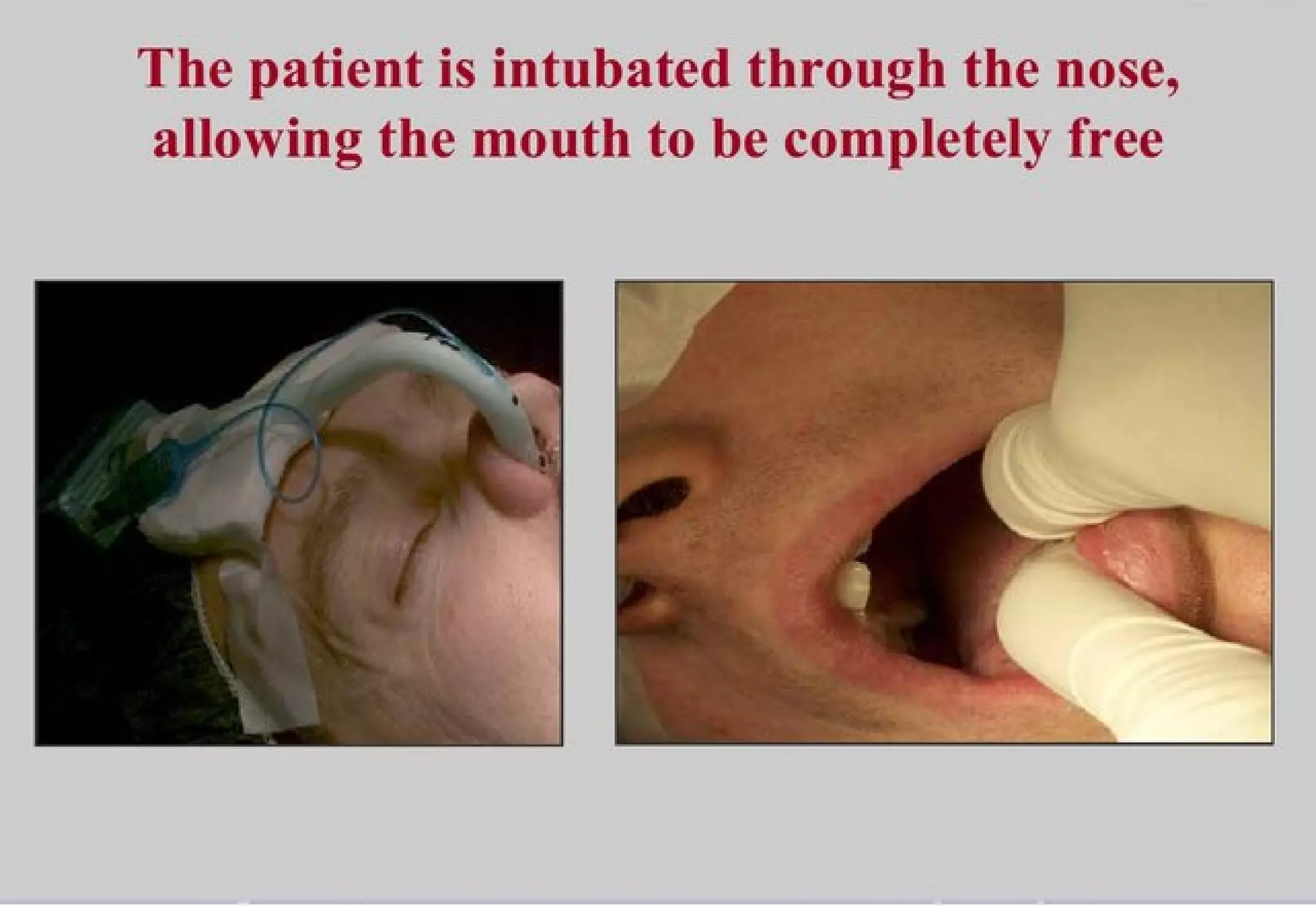 The patient is intubated through the nose, allowing the mouth to be completely free